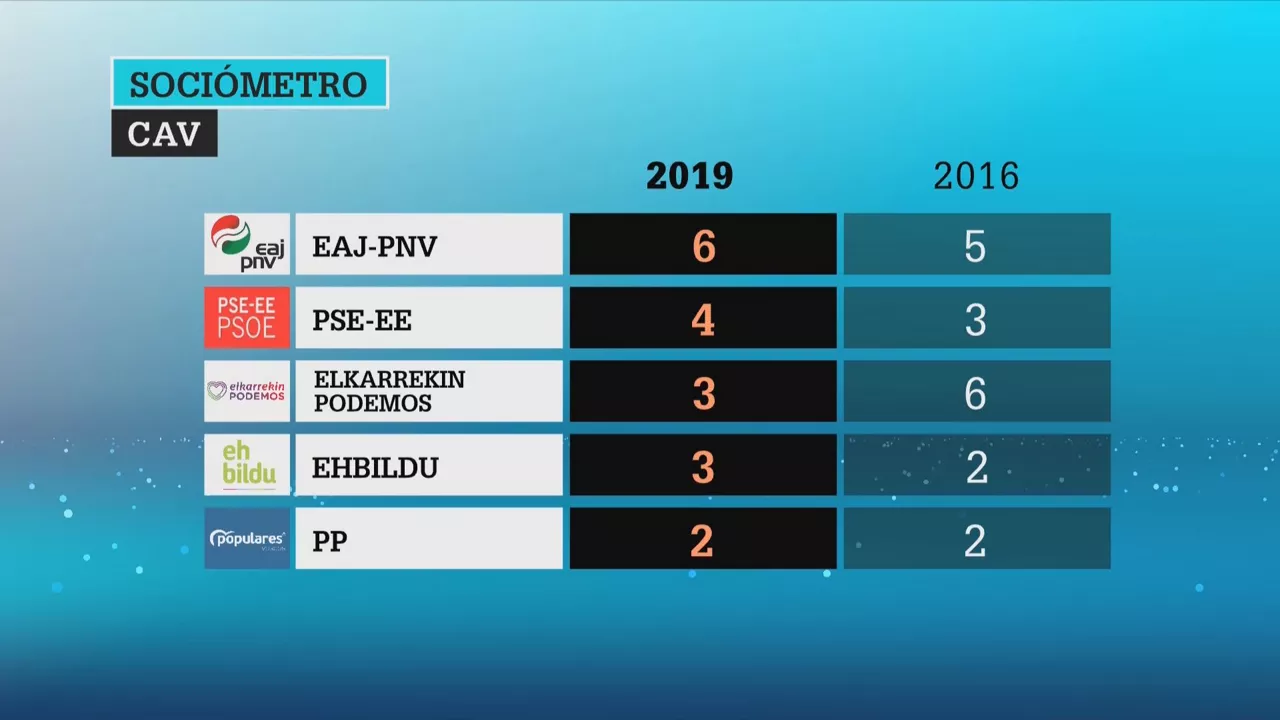 SOCIÓMETRO
CAV

| | | 2019 | 2016 |
|---|---|---|---|
| eaj pnv | EAJ-PNV | 6 | 5 |
| PSE-EE PSOE | PSE-EE | 4 | 3 |
| elkarrekin PODEMOS | ELKARREKIN PODEMOS | 3 | 6 |
| eh bildu | EHBILDU | 3 | 2 |
| populares | PP | 2 | 2 |